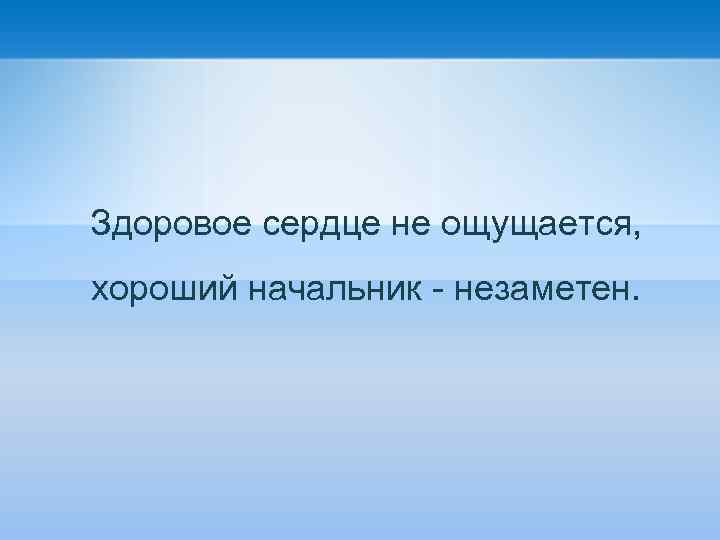 Здоровое сердце не ощущается, хороший начальник - незаметен.